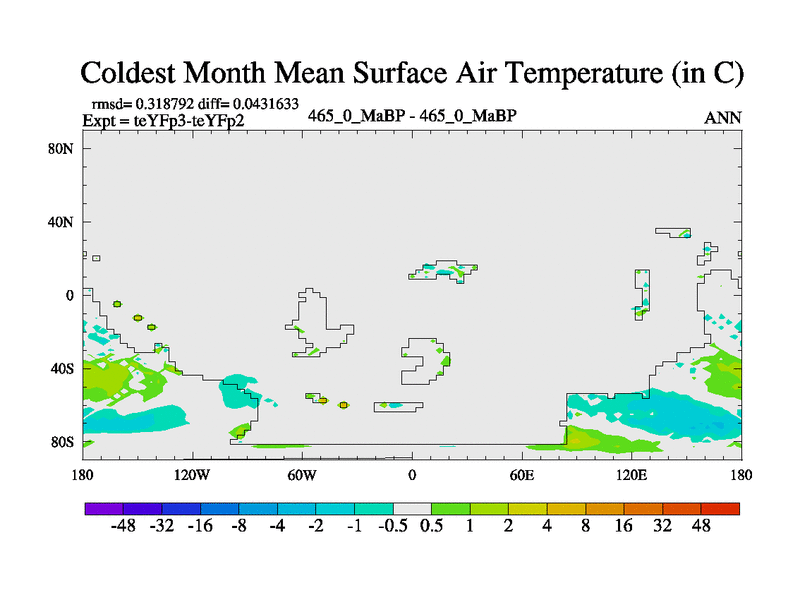 Coldest Month Mean Surface Air Temperature (in C)

rmsd= 0.318792 diff= 0.0431633
Expt = teYFp3-teYFp2

465_0_MaBP - 465_0_MaBP

ANN

80N
40N
0
40S
80S

180
120W
60W
0
60E
120E
180

-48 -32 -16 -8 -4 -2 -1 -0.5 0.5 1 2 4 8 16 32 48